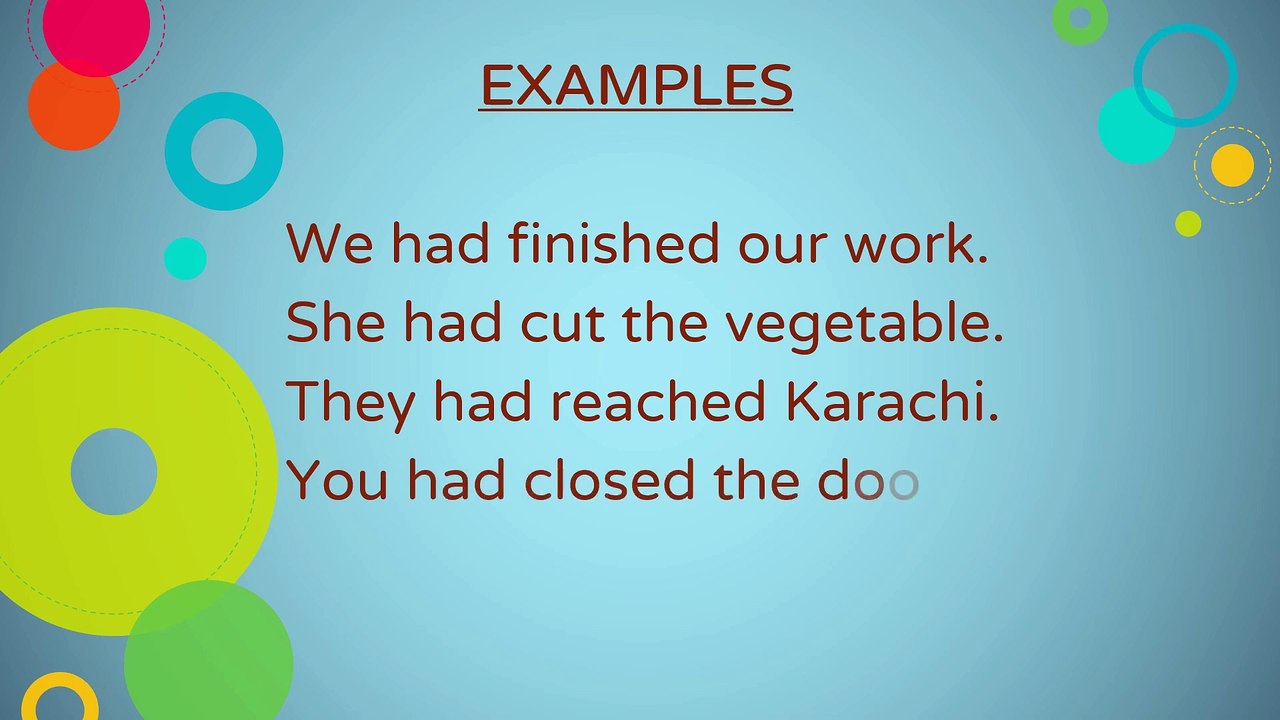 EXAMPLES

We had finished our work.
She had cut the vegetable.
They had reached Karachi.
You had closed the doo